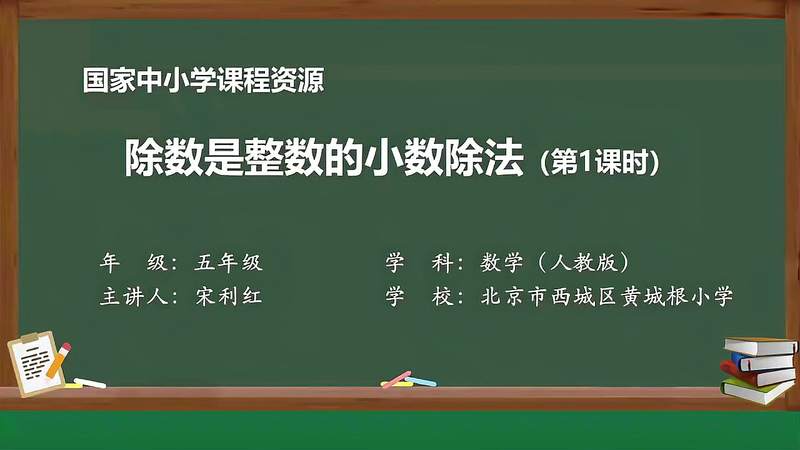 国家中小学课程资源

除数是整数的小数除法（第1课时）

年　级：五年级

主讲人：宋利红

学　科：数学（人教版）

学　校：北京市西城区黄城根小学